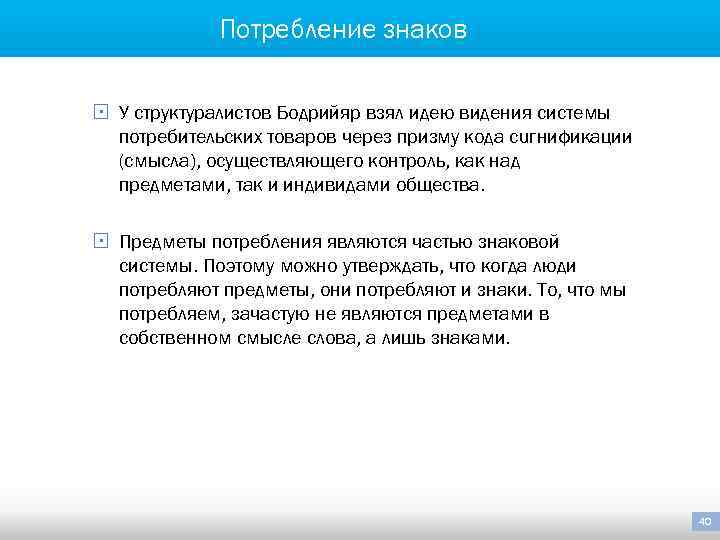 Потребление знаков

У структуралистов Бодрийяр взял идею видения системы потребительских товаров через призму кода сигнификации (смысла), осуществляющего контроль, как над предметами, так и индивидами общества.

Предметы потребления являются частью знаковой системы. Поэтому можно утверждать, что когда люди потребляют предметы, они потребляют и знаки. То, что мы потребляем, зачастую не являются предметами в собственном смысле слова, а лишь знаками.

40